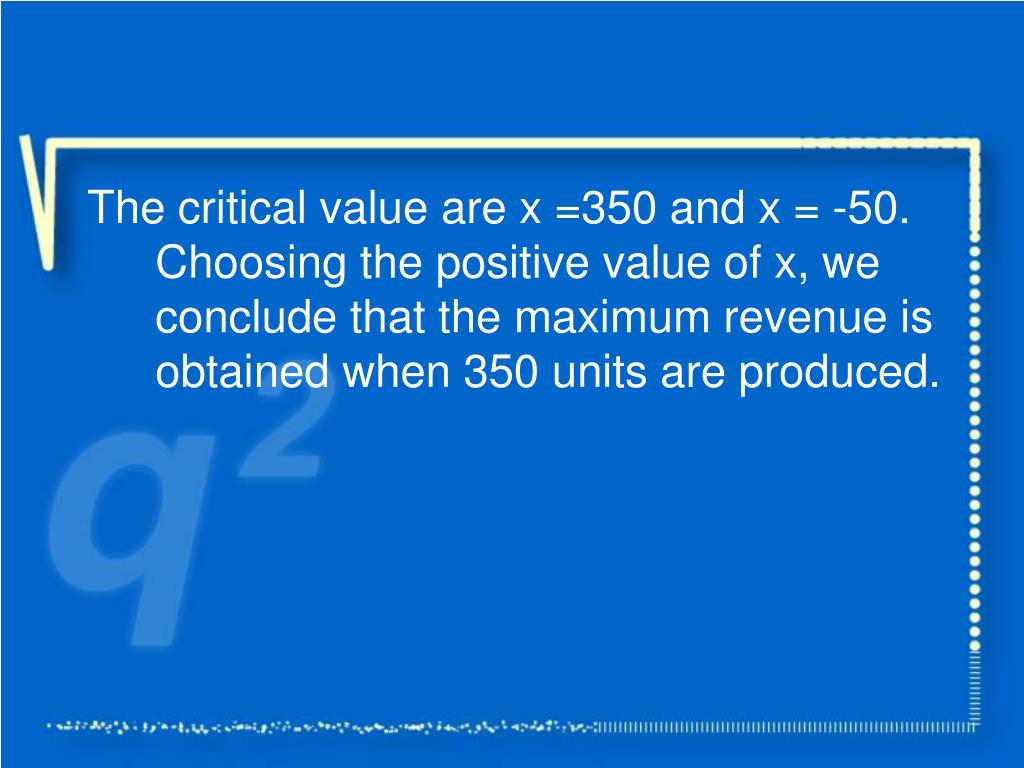 The critical value are x =350 and x = -50. Choosing the positive value of x, we conclude that the maximum revenue is obtained when 350 units are produced.